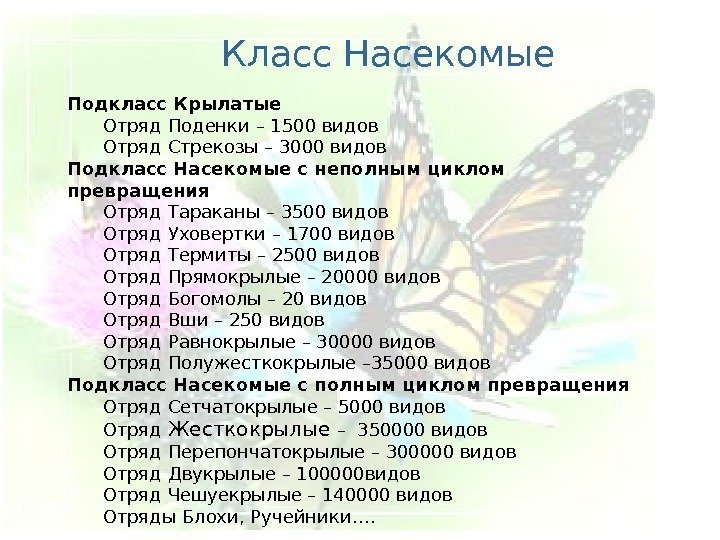 Класс Насекомые

Подкласс Крылатые
Отряд Поденки – 1500 видов
Отряд Стрекозы – 3000 видов
Подкласс Насекомые с неполным циклом превращения
Отряд Тараканы – 3500 видов
Отряд Уховертки – 1700 видов
Отряд Термиты – 2500 видов
Отряд Прямокрылые – 20000 видов
Отряд Богомолы – 20 видов
Отряд Вши – 250 видов
Отряд Равнокрылые – 30000 видов
Отряд Полужесткокрылые –35000 видов
Подкласс Насекомые с полным циклом превращения
Отряд Сетчатокрылые – 5000 видов
Отряд Жесткокрылые – 350000 видов
Отряд Перепончатокрылые – 300000 видов
Отряд Двукрылые – 100000видов
Отряд Чешуекрылые – 140000 видов
Отряды Блохи, Ручейники….